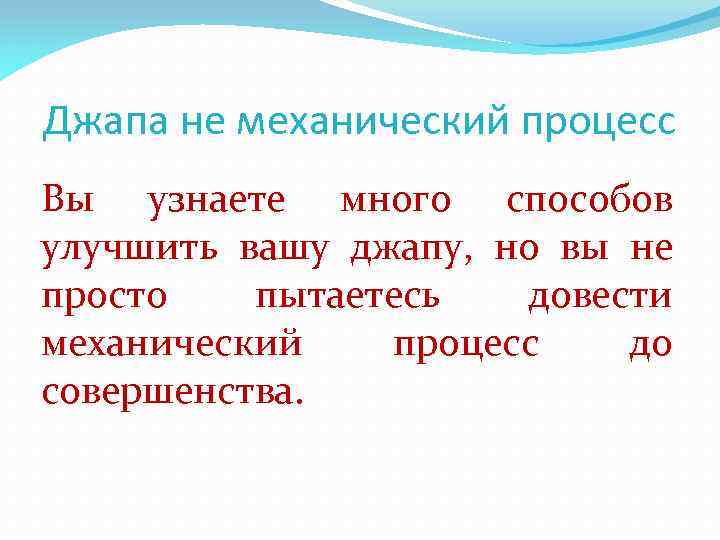 Джапа не механический процесс

Вы узнаете много способов улучшить вашу джапу, но вы не просто пытаетесь довести механический процесс до совершенства.